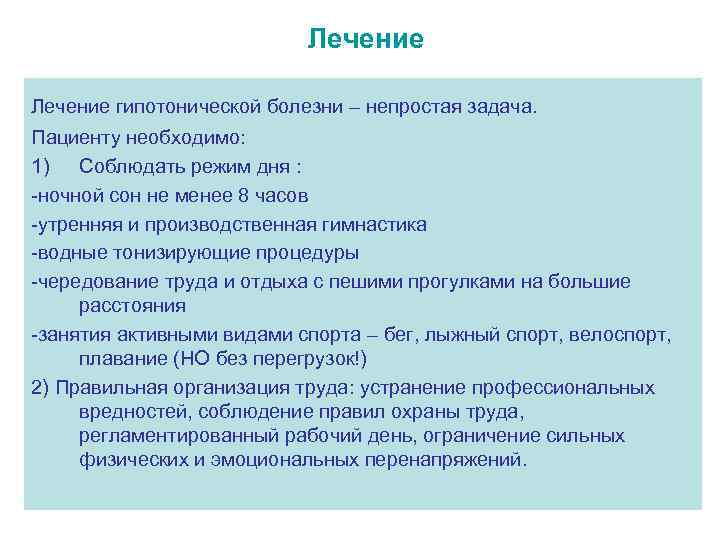 Лечение

Лечение гипотонической болезни – непростая задача.

Пациенту необходимо:

1) Соблюдать режим дня :

-ночной сон не менее 8 часов

-утренняя и производственная гимнастика

-водные тонизирующие процедуры

-чередование труда и отдыха с пешими прогулками на большие расстояния

-занятия активными видами спорта – бег, лыжный спорт, велоспорт, плавание (НО без перегрузок!)

2) Правильная организация труда: устранение профессиональных вредностей, соблюдение правил охраны труда, регламентированный рабочий день, ограничение сильных физических и эмоциональных перенапряжений.